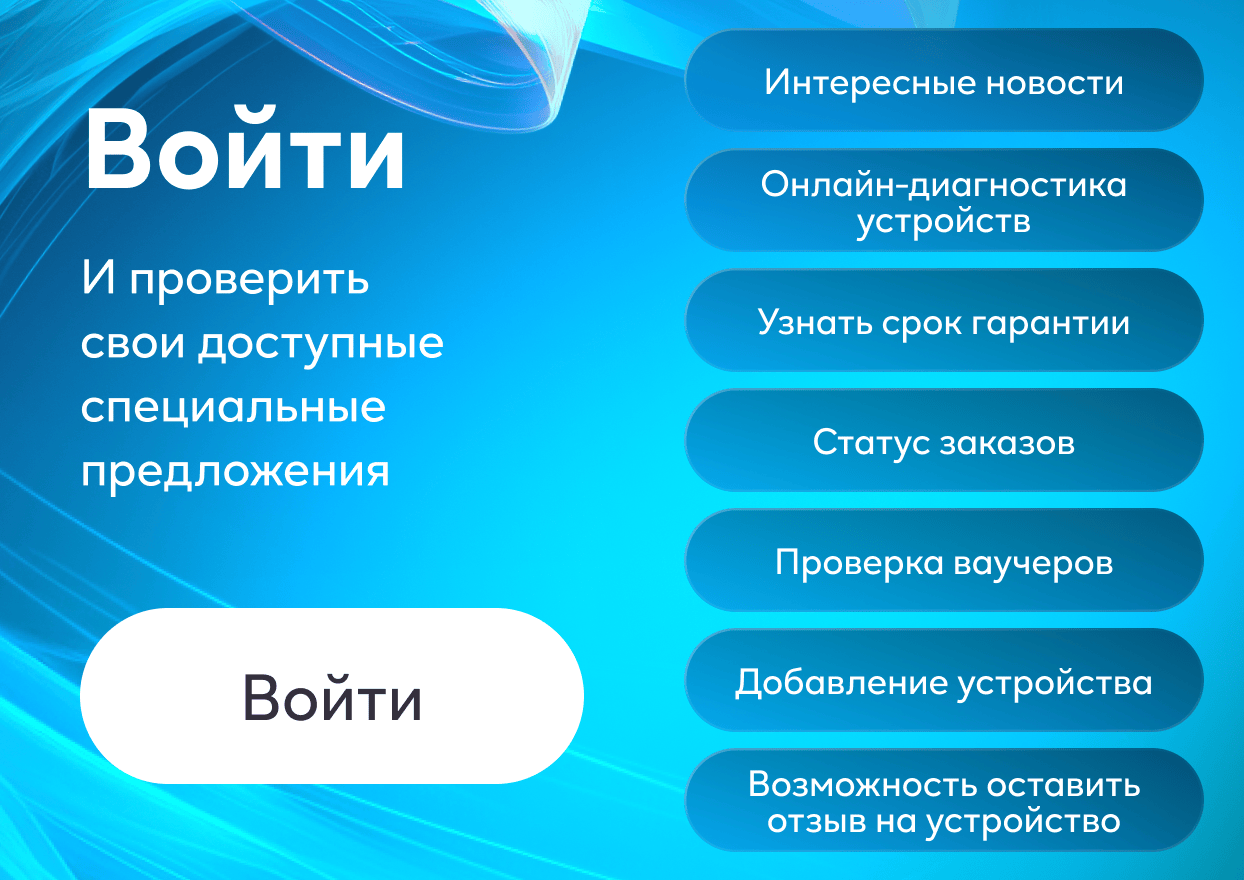 Войти

И проверить свои доступные специальные предложения

Войти

Интересные новости

Онлайн-диагностика устройств

Узнать срок гарантии

Статус заказов

Проверка ваучеров

Добавление устройства

Возможность оставить отзыв на устройство